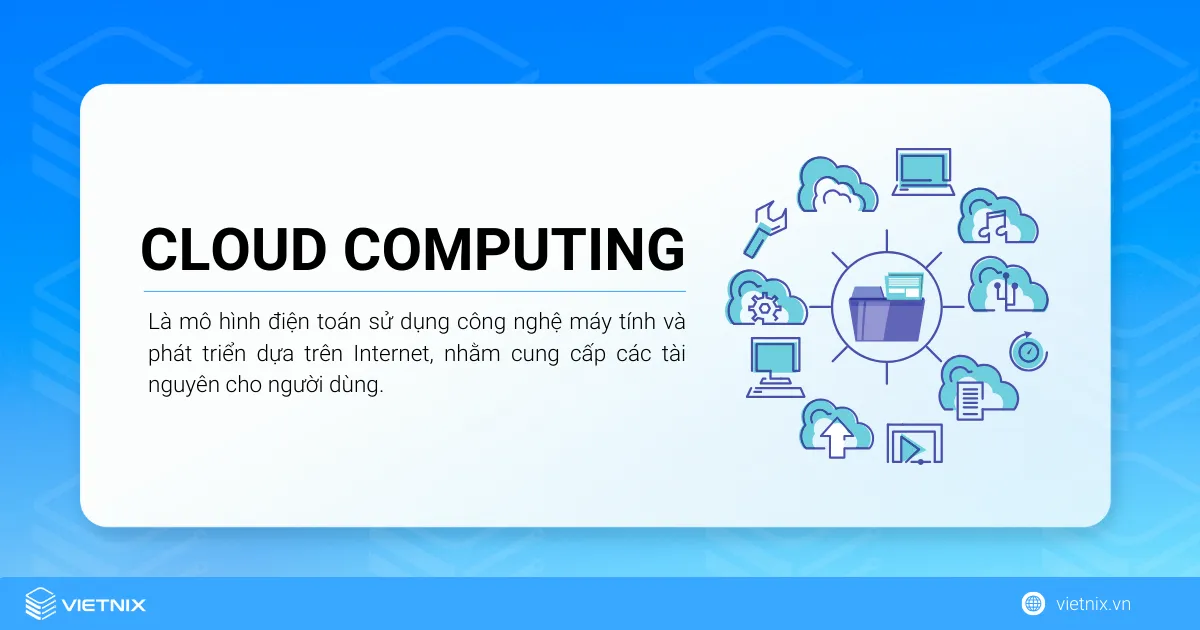 CLOUD COMPUTING

Là mô hình điện toán sử dụng công nghệ máy tính và phát triển dựa trên Internet, nhằm cung cấp các tài nguyên cho người dùng.

VIETNIX

vietnix.vn